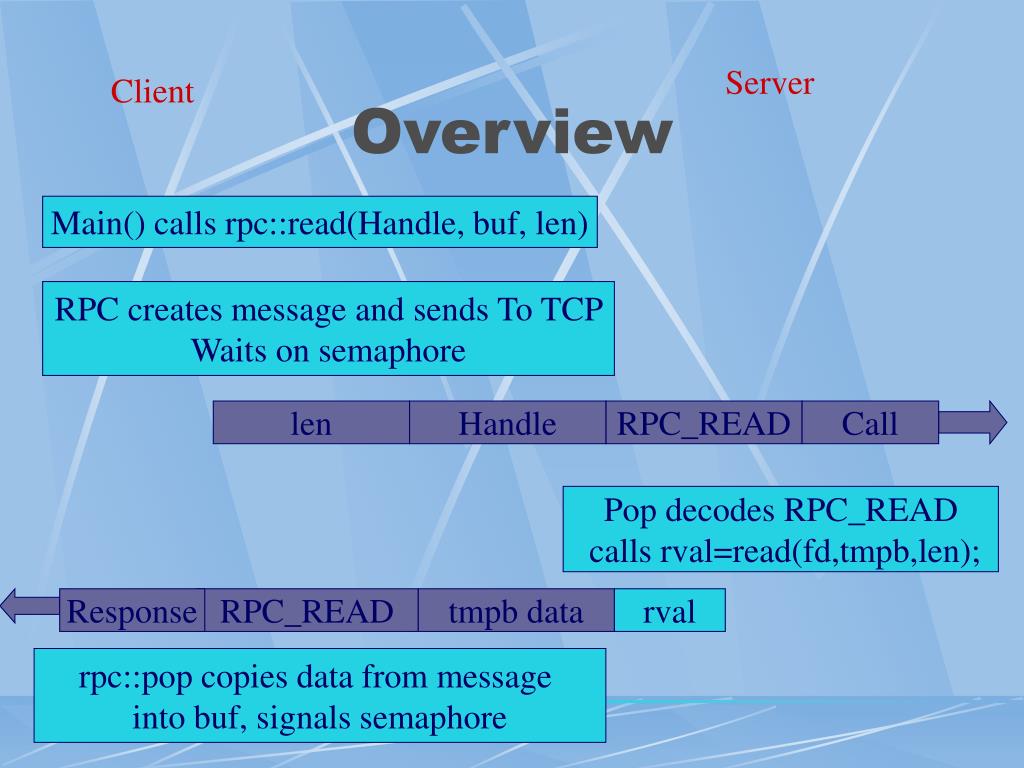 Client

Server

Overview

Main() calls rpc::read(Handle, buf, len)

RPC creates message and sends To TCP
Waits on semaphore

| len | Handle | RPC_READ | Call |
|---|---|---|---|

Pop decodes RPC_READ
calls rval=read(fd,tmpb,len);

| Response | RPC_READ | tmpb data | rval |
|---|---|---|---|

rpc::pop copies data from message
into buf, signals semaphore